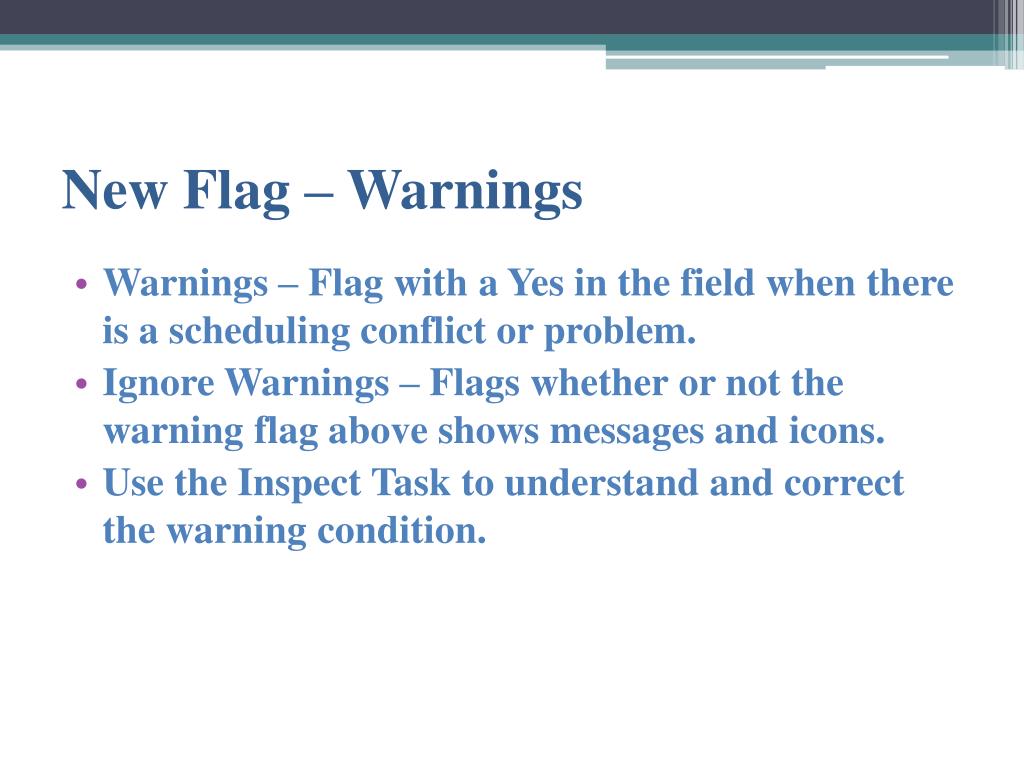 New Flag – Warnings

• Warnings – Flag with a Yes in the field when there is a scheduling conflict or problem.
• Ignore Warnings – Flags whether or not the warning flag above shows messages and icons.
• Use the Inspect Task to understand and correct the warning condition.